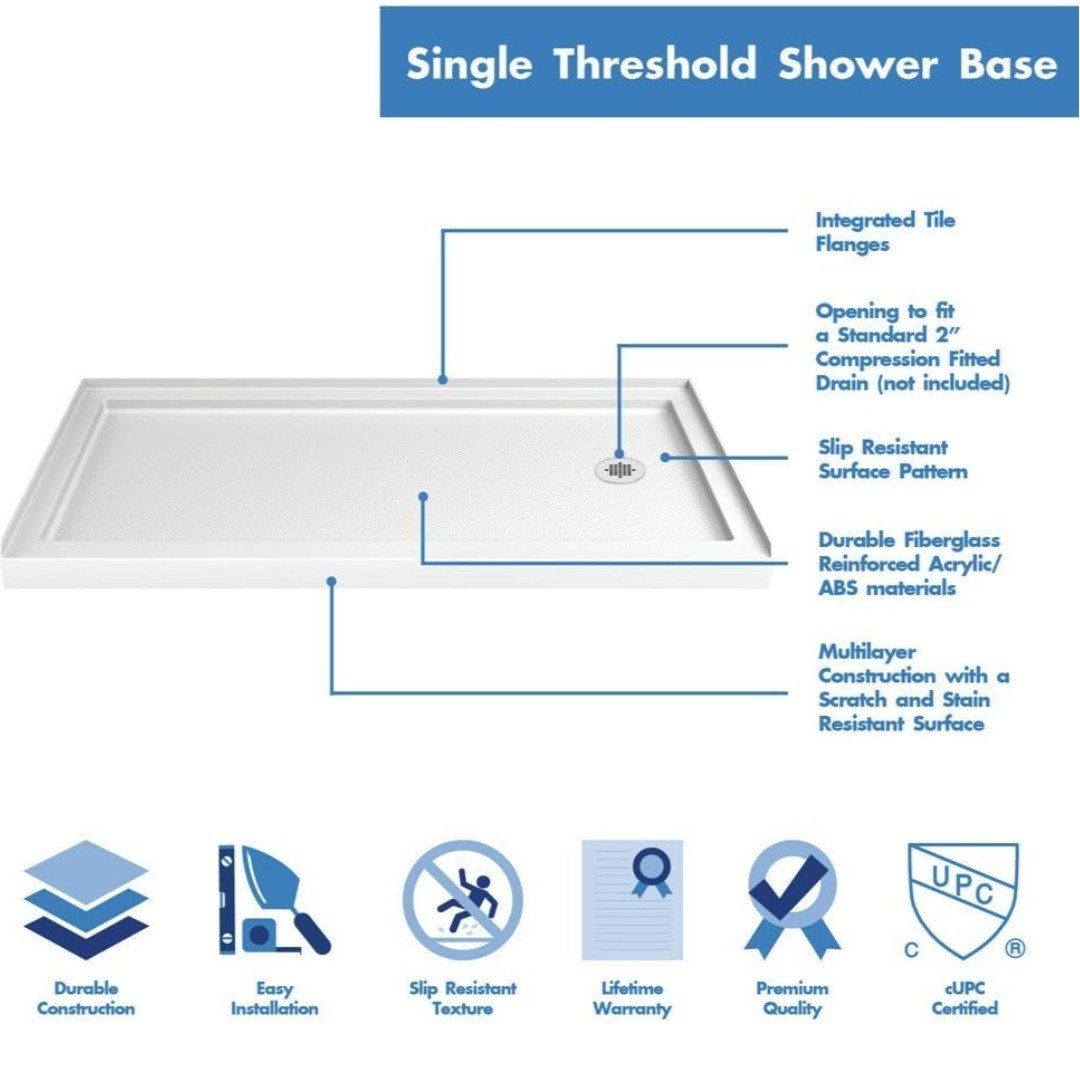 Single Threshold Shower Base

Integrated Tile Flanges

Opening to fit a Standard 2" Compression Fitted Drain (not included)

Slip Resistant Surface Pattern

Durable Fiberglass Reinforced Acrylic/ ABS materials

Multilayer Construction with a Scratch and Stain Resistant Surface

Durable Construction

Easy Installation

Slip Resistant Texture

Lifetime Warranty

Premium Quality

UPC
C ®

cUPC Certified